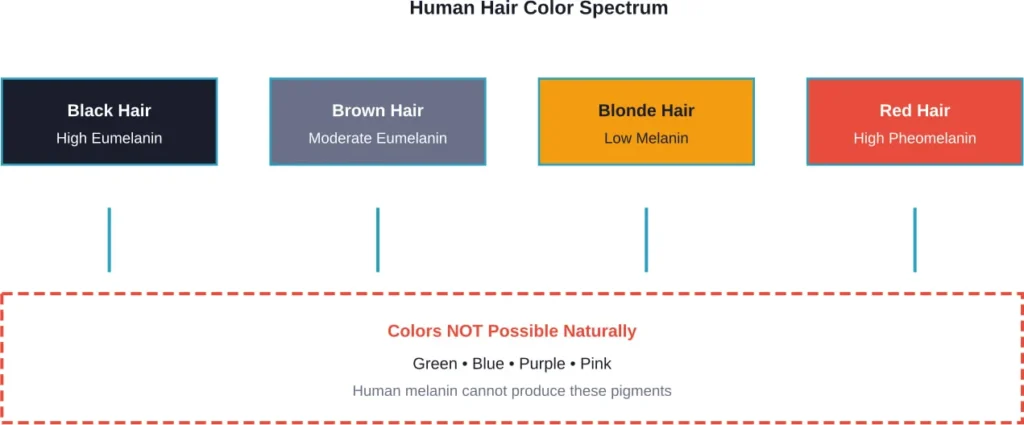 Human Hair Color Spectrum

Black Hair
High Eumelanin

Brown Hair
Moderate Eumelanin

Blonde Hair
Low Melanin

Red Hair
High Pheomelanin

Colors NOT Possible Naturally

Green • Blue • Purple • Pink

Human melanin cannot produce these pigments